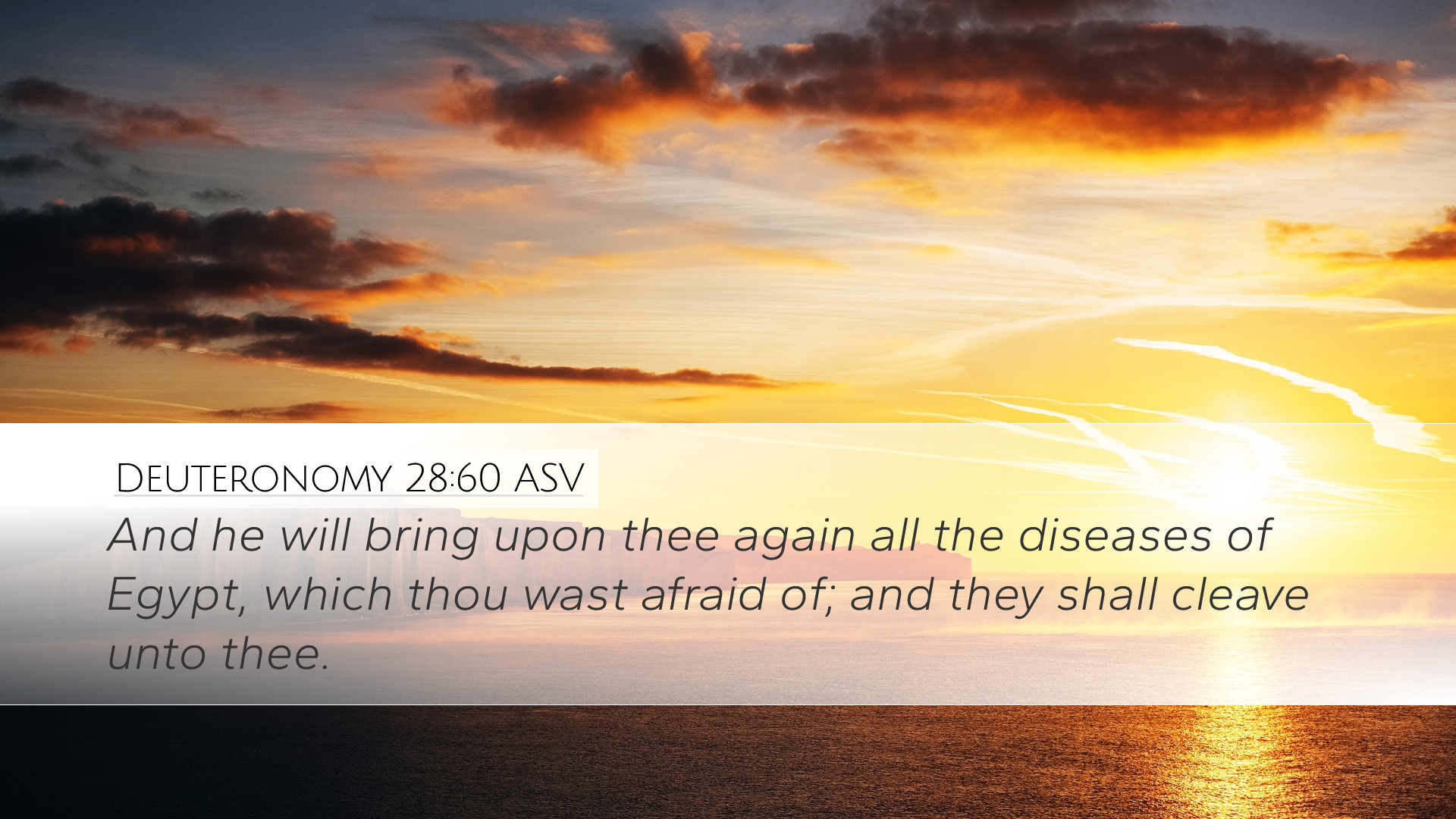 Deuteronomy 28:60 ASV

And he will bring upon thee again all the diseases of Egypt, which thou wast afraid of; and they shall cleave unto thee.